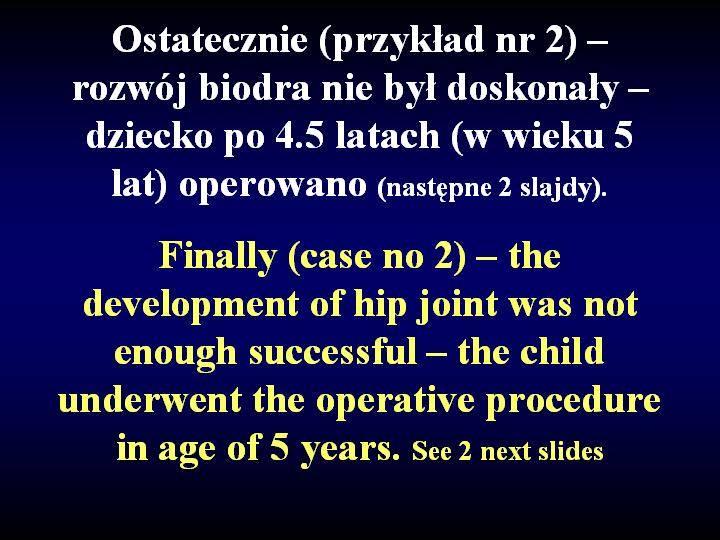 Ostatecznie (przykład nr 2) – rozwój biodra nie był doskonały – dziecko po 4.5 latach (w wieku 5 lat) operowano (następne 2 slajdy).

Finally (case no 2) – the development of hip joint was not enough successful – the child underwent the operative procedure in age of 5 years. See 2 next slides